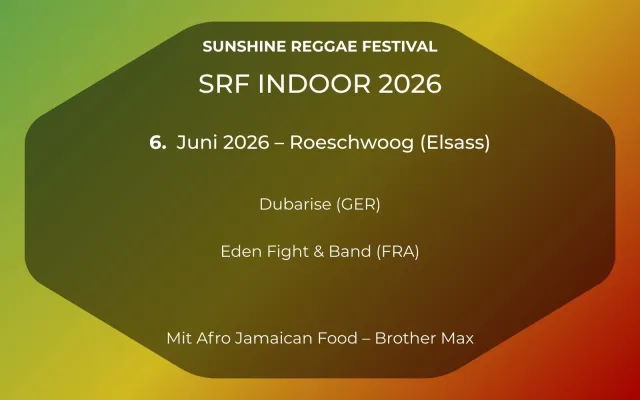 SUNSHINE REGGAE FESTIVAL

SRF INDOOR 2026

6. Juni 2026 – Roeschwoog (Elsass)

Dubarise (GER)

Eden Fight & Band (FRA)

Mit Afro Jamaican Food – Brother Max